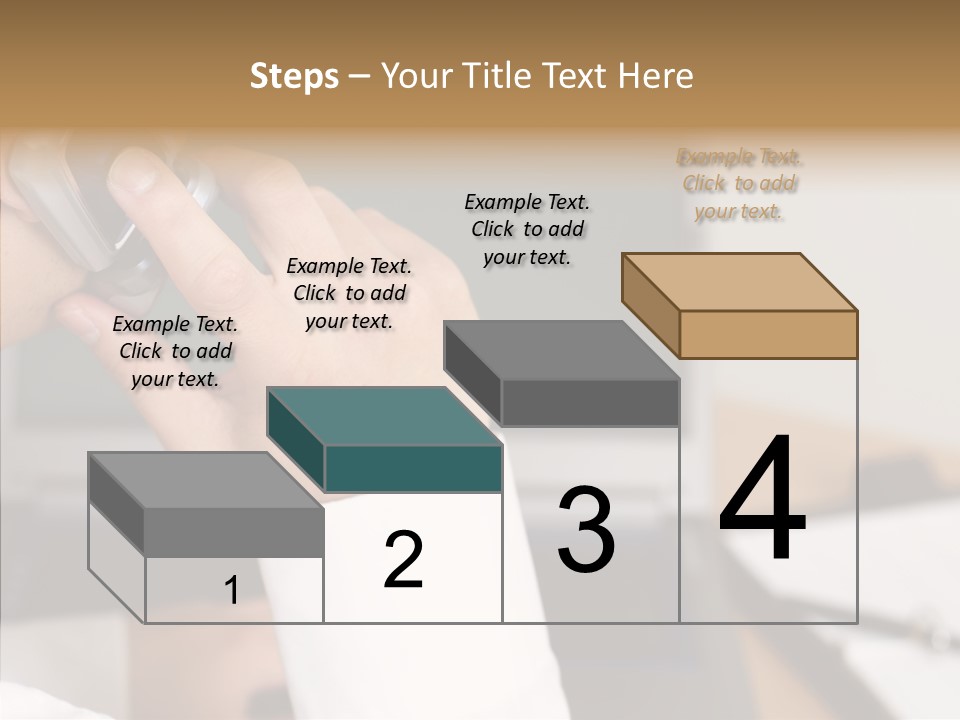 Steps – Your Title Text Here

Example Text. Click to add your text.

Example Text. Click to add your text.

Example Text. Click to add your text.

Example Text. Click to add your text.

1

2

3

4